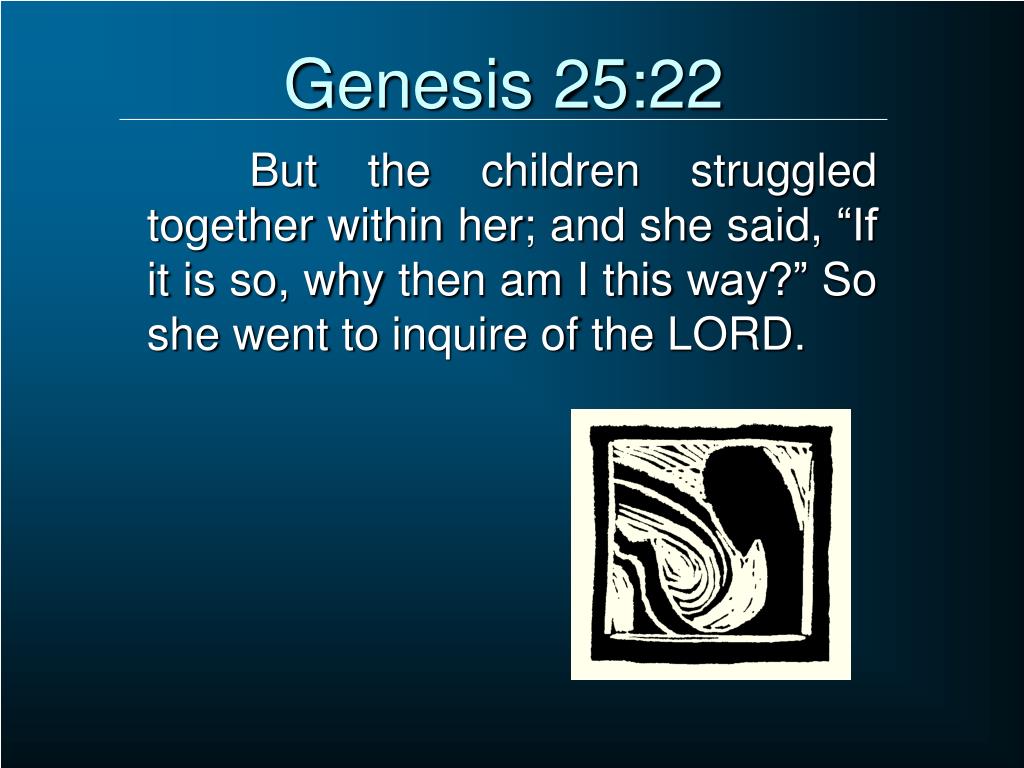 Genesis 25:22

But the children struggled together within her; and she said, “If it is so, why then am I this way?” So she went to inquire of the LORD.